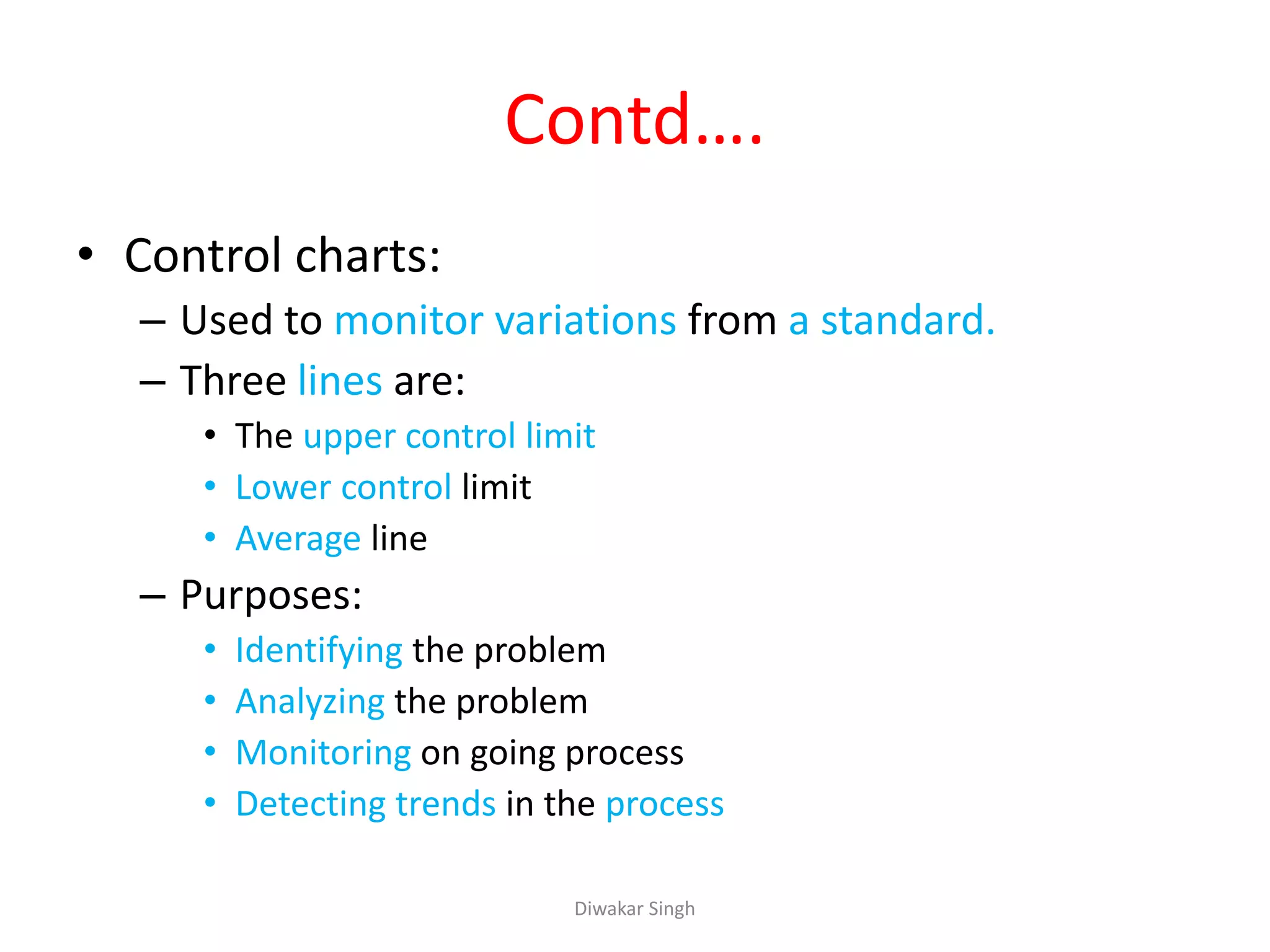 Contd….

• Control charts:
– Used to monitor variations from a standard.
– Three lines are:
• The upper control limit
• Lower control limit
• Average line
– Purposes:
• Identifying the problem
• Analyzing the problem
• Monitoring on going process
• Detecting trends in the process

Diwakar Singh